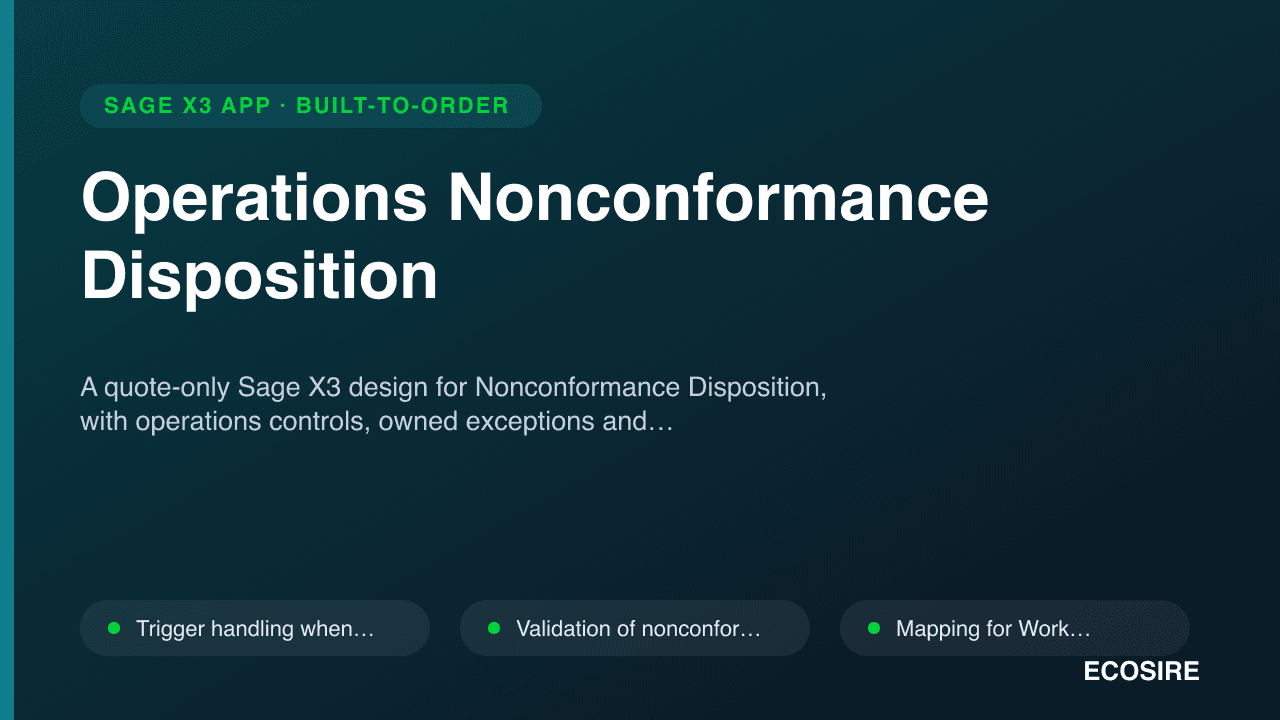 SAGE X3 APP · BUILT-TO-ORDER

Operations Nonconformance Disposition

A quote-only Sage X3 design for Nonconformance Disposition, with operations controls, owned exceptions and…

Trigger handling when…

Validation of nonconfor…

Mapping for Work…

ECOSIRE